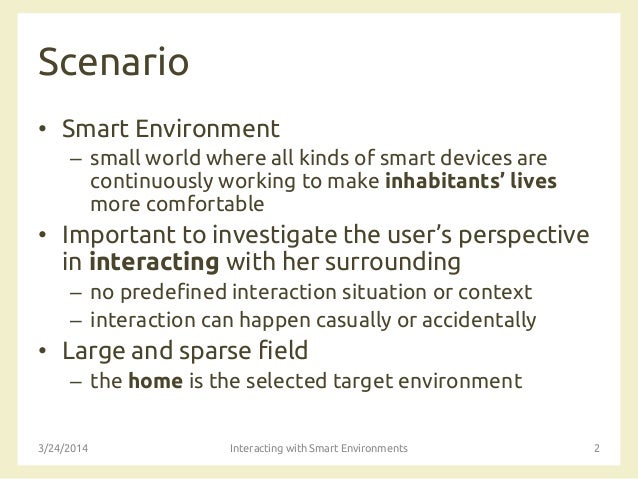 Scenario

• Smart Environment
  – small world where all kinds of smart devices are continuously working to make inhabitants' lives more comfortable
• Important to investigate the user's perspective in interacting with her surrounding
  – no predefined interaction situation or context
  – interaction can happen casually or accidentally
• Large and sparse field
  – the home is the selected target environment

3/24/2014 Interacting with Smart Environments 2